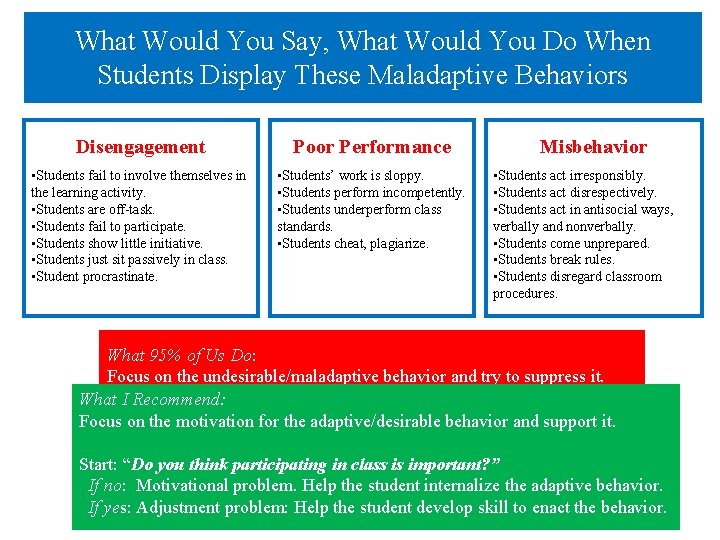 What Would You Say, What Would You Do When Students Display These Maladaptive Behaviors

Disengagement

▪Students fail to involve themselves in the learning activity.
▪Students are off-task.
▪Students fail to participate.
▪Students show little initiative.
▪Students just sit passively in class.
▪Student procrastinate.

Poor Performance

▪Students' work is sloppy.
▪Students perform incompetently.
▪Students underperform class standards.
▪Students cheat, plagiarize.

Misbehavior

▪Students act irresponsibly.
▪Students act disrespectively.
▪Students act in antisocial ways, verbally and nonverbally.
▪Students come unprepared.
▪Students break rules.
▪Students disregard classroom procedures.

What 95% of Us Do:
Focus on the undesirable/maladaptive behavior and try to suppress it.

What I Recommend:
Focus on the motivation for the adaptive/desirable behavior and support it.

Start: "Do you think participating in class is important?"
If no: Motivational problem. Help the student internalize the adaptive behavior.
If yes: Adjustment problem: Help the student develop skill to enact the behavior.